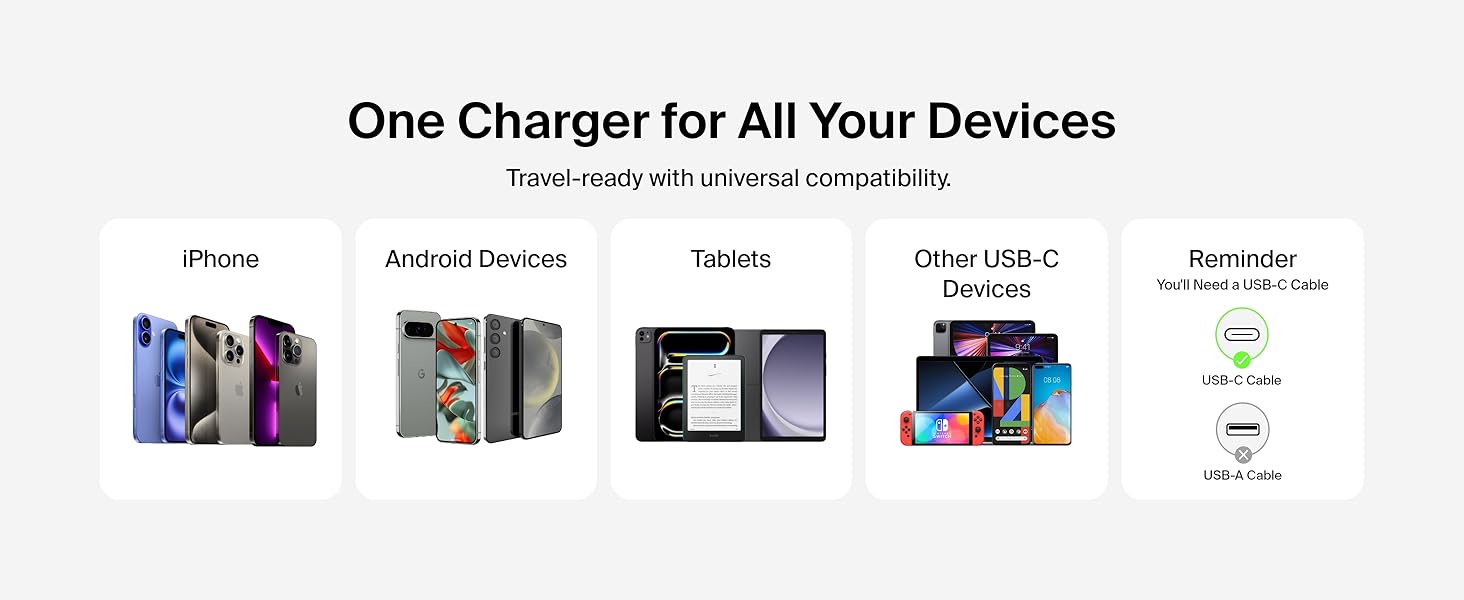 One Charger for All Your Devices

Travel-ready with universal compatibility.

iPhone

Android Devices

Tablets

Other USB-C Devices

Reminder
You'll Need a USB-C Cable

USB-C Cable

USB-A Cable